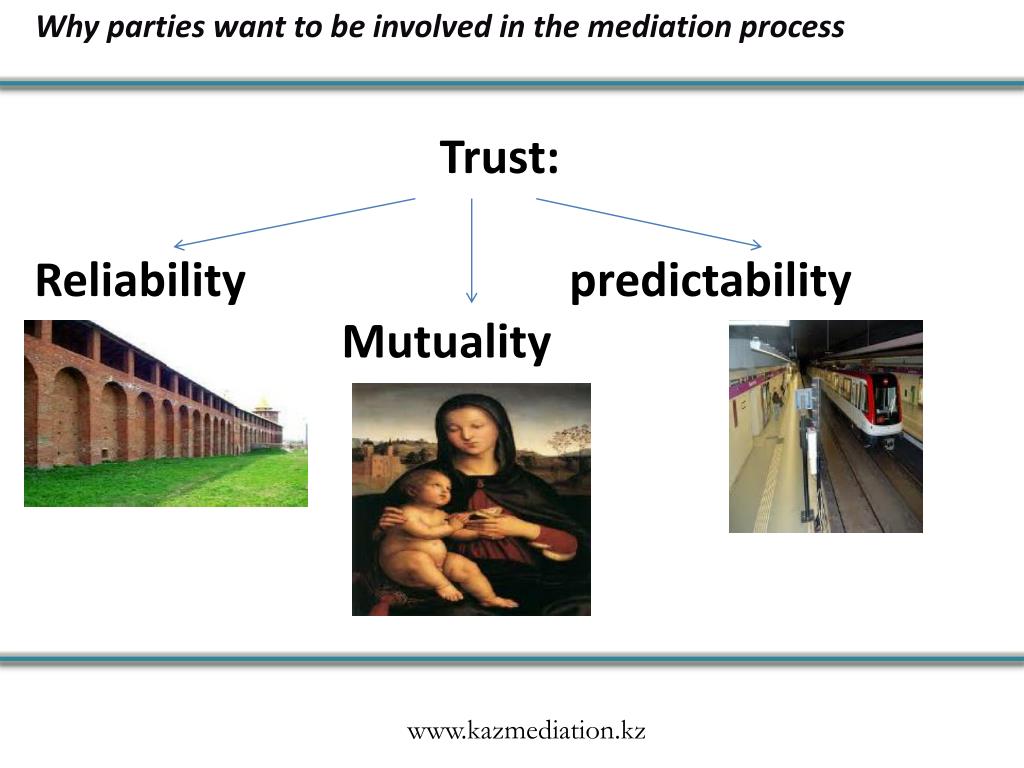 Why parties want to be involved in the mediation process

Trust:

Reliability

Mutuality

predictability

www.kazmediation.kz